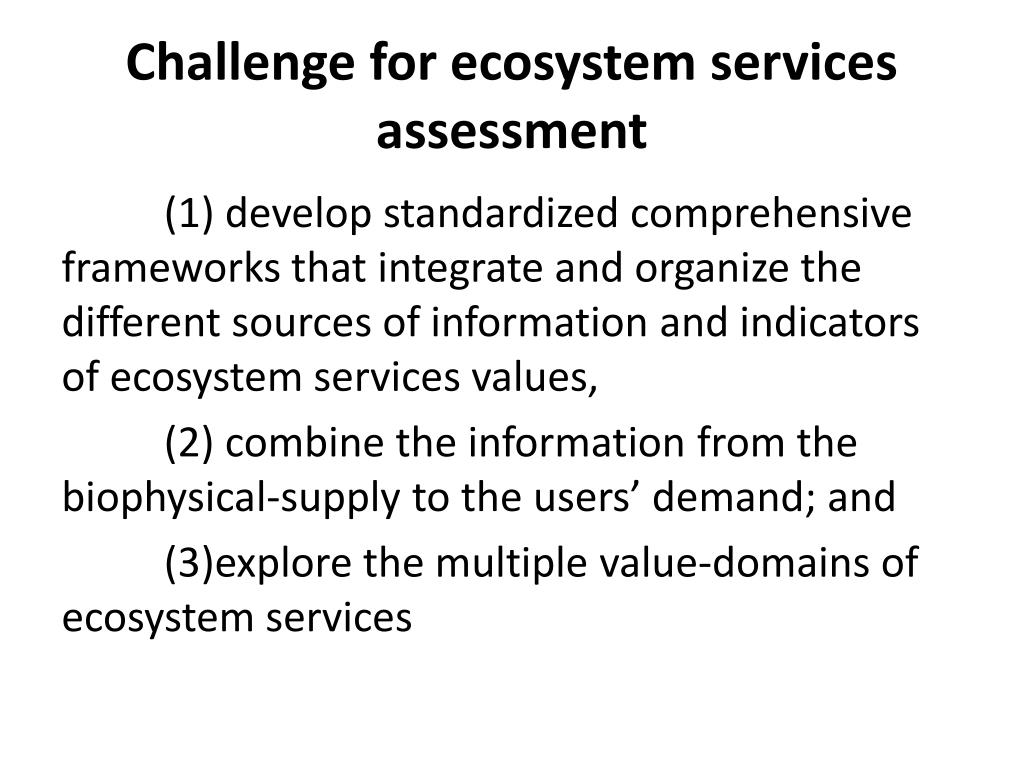 Challenge for ecosystem services assessment

(1) develop standardized comprehensive frameworks that integrate and organize the different sources of information and indicators of ecosystem services values,

(2) combine the information from the biophysical-supply to the users’ demand; and

(3)explore the multiple value-domains of ecosystem services